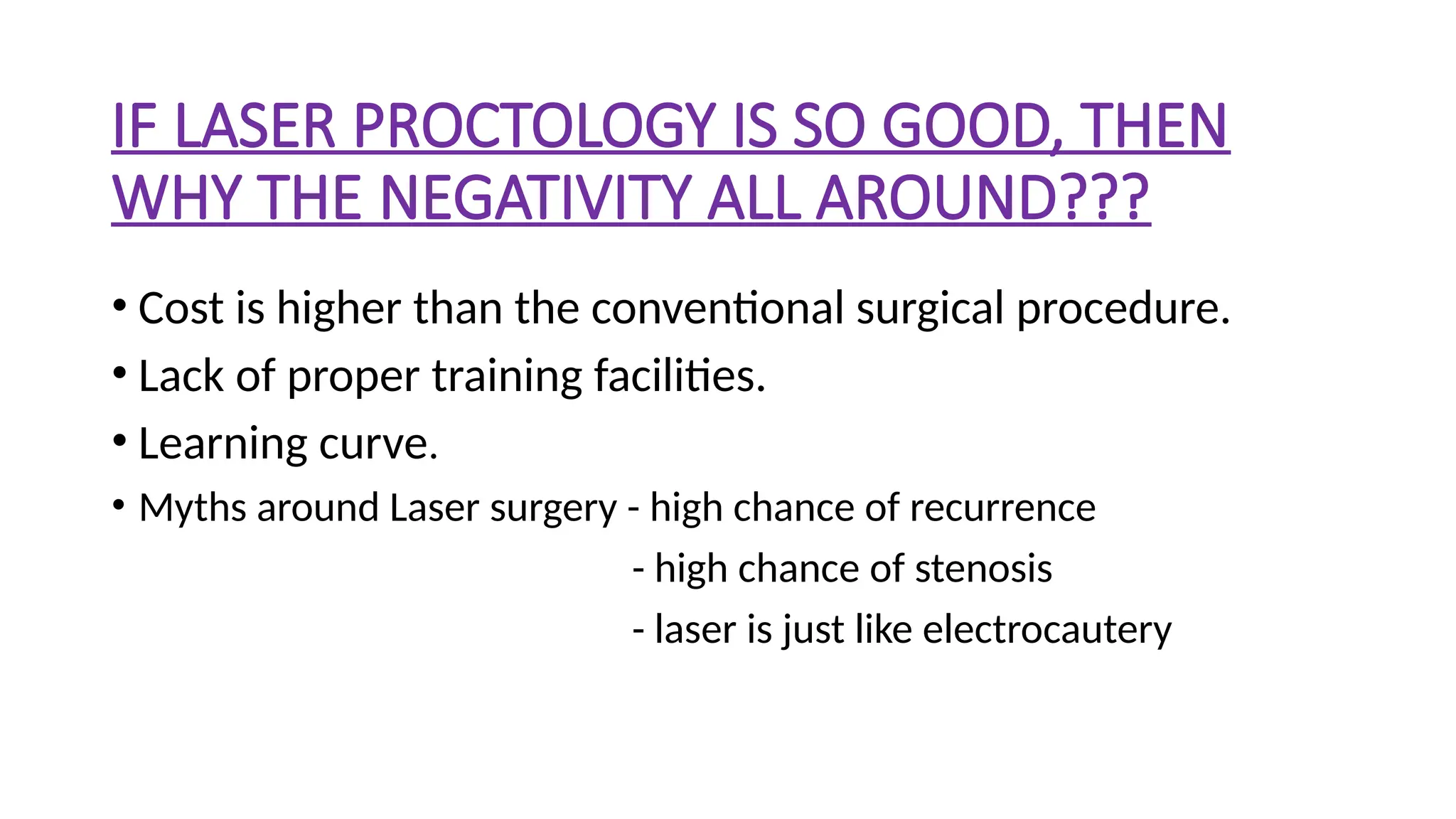 IF LASER PROCTOLOGY IS SO GOOD, THEN WHY THE NEGATIVITY ALL AROUND???

• Cost is higher than the conventional surgical procedure.
• Lack of proper training facilities.
• Learning curve.
• Myths around Laser surgery - high chance of recurrence
- high chance of stenosis
- laser is just like electrocautery